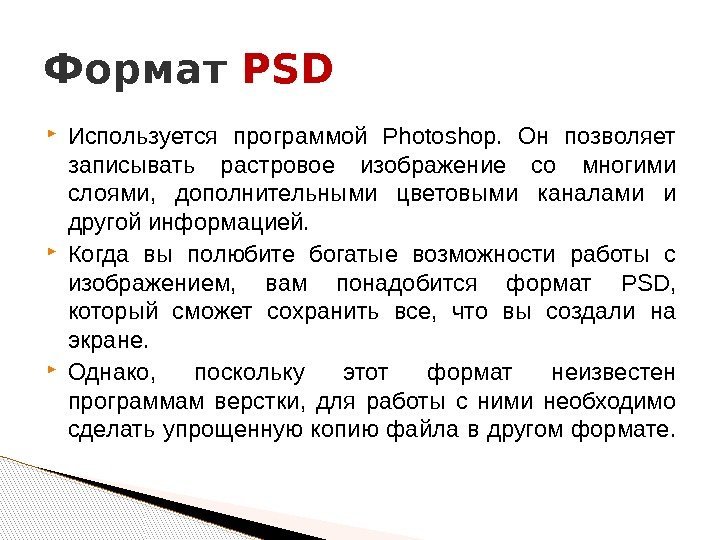 Формат PSD

Используется программой Photoshop. Он позволяет записывать растровое изображение со многими слоями, дополнительными цветовыми каналами и другой информацией.

Когда вы полюбите богатые возможности работы с изображением, вам понадобится формат PSD, который сможет сохранить все, что вы создали на экране.

Однако, поскольку этот формат неизвестен программам верстки, для работы с ними необходимо сделать упрощенную копию файла в другом формате.